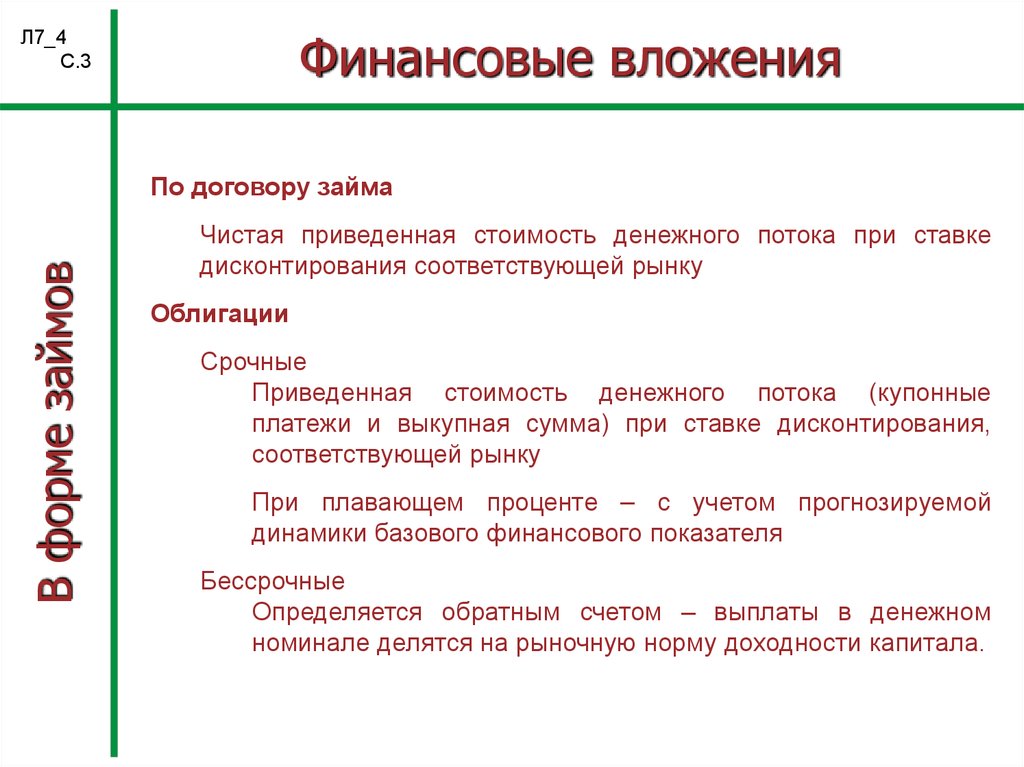 Л7_4
С.3

Финансовые вложения

В форме займов

По договору займа

Чистая приведенная стоимость денежного потока при ставке дисконтирования соответствующей рынку

Облигации

Срочные

Приведенная стоимость денежного потока (купонные платежи и выкупная сумма) при ставке дисконтирования, соответствующей рынку

При плавающем проценте – с учетом прогнозируемой динамики базового финансового показателя

Бессрочные

Определяется обратным счетом – выплаты в денежном номинале делятся на рыночную норму доходности капитала.